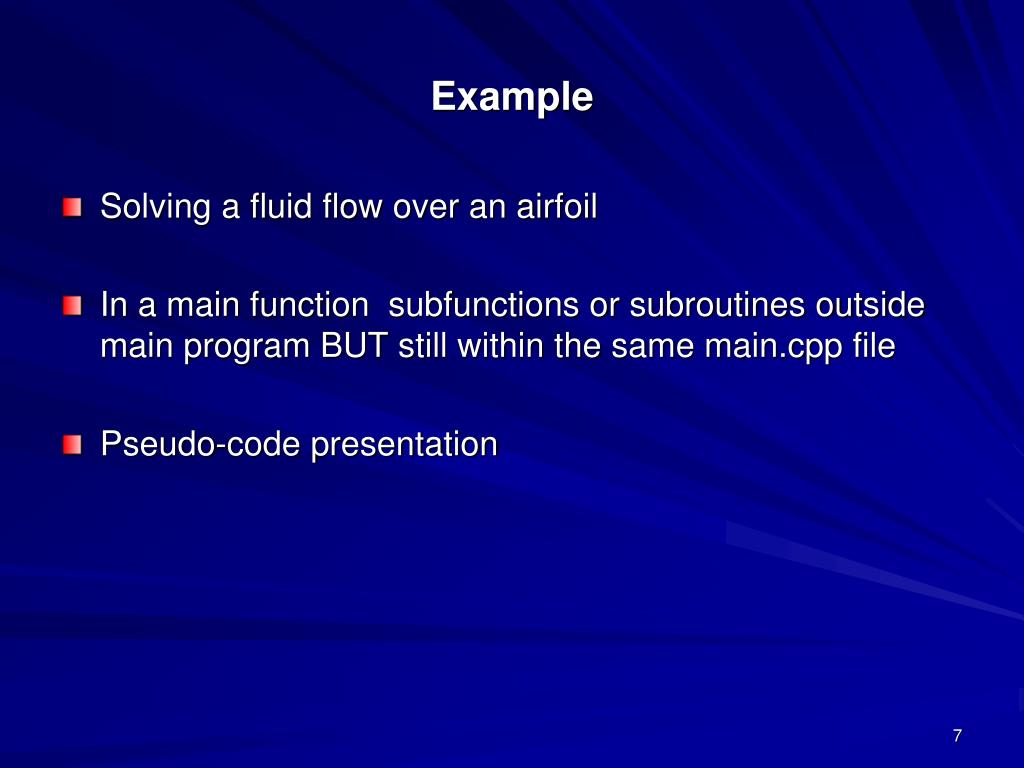 Example

Solving a fluid flow over an airfoil

In a main function subfunctions or subroutines outside main program BUT still within the same main.cpp file

Pseudo-code presentation

7